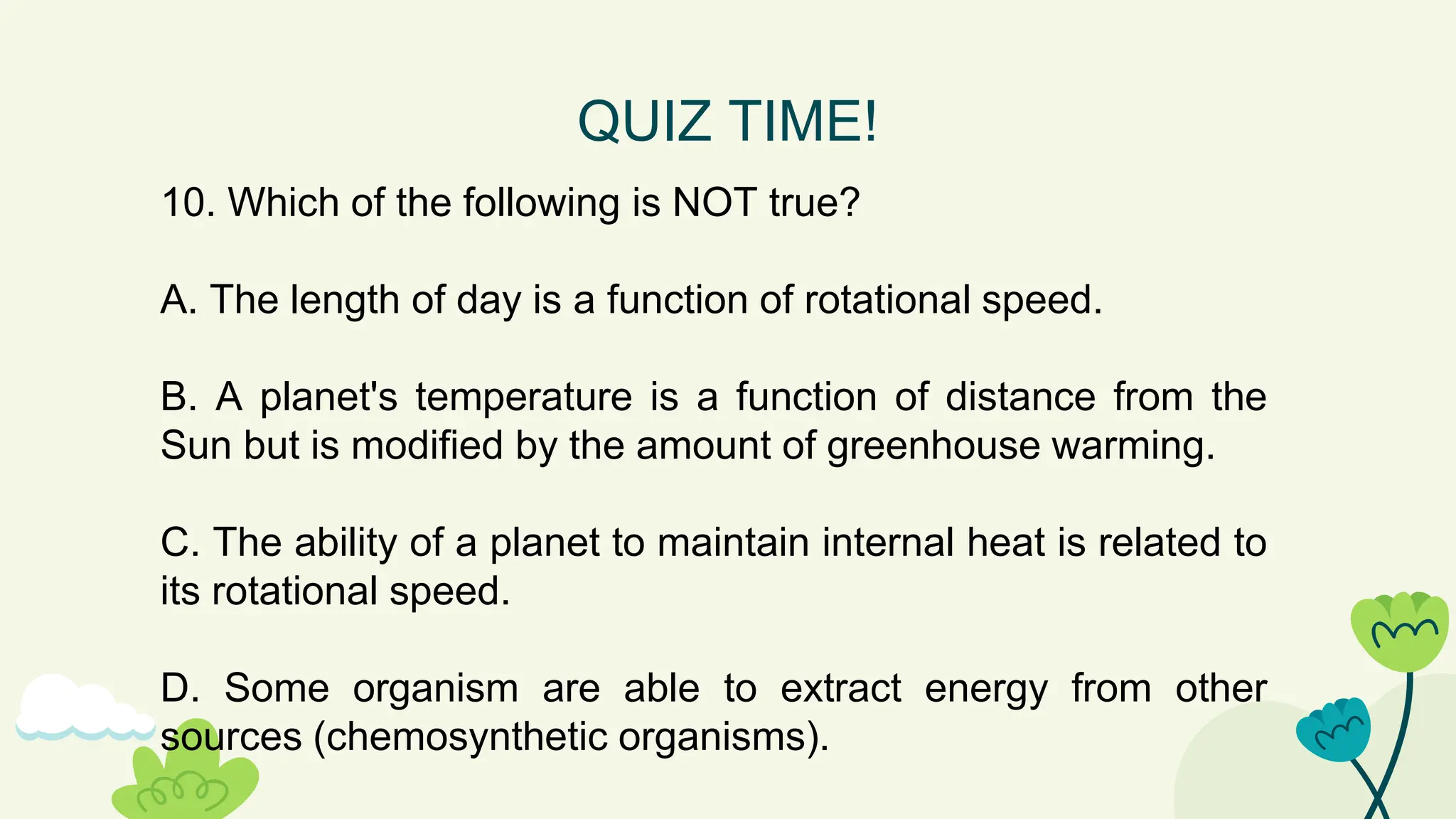 QUIZ TIME!

10. Which of the following is NOT true?

A. The length of day is a function of rotational speed.

B. A planet's temperature is a function of distance from the Sun but is modified by the amount of greenhouse warming.

C. The ability of a planet to maintain internal heat is related to its rotational speed.

D. Some organism are able to extract energy from other sources (chemosynthetic organisms).